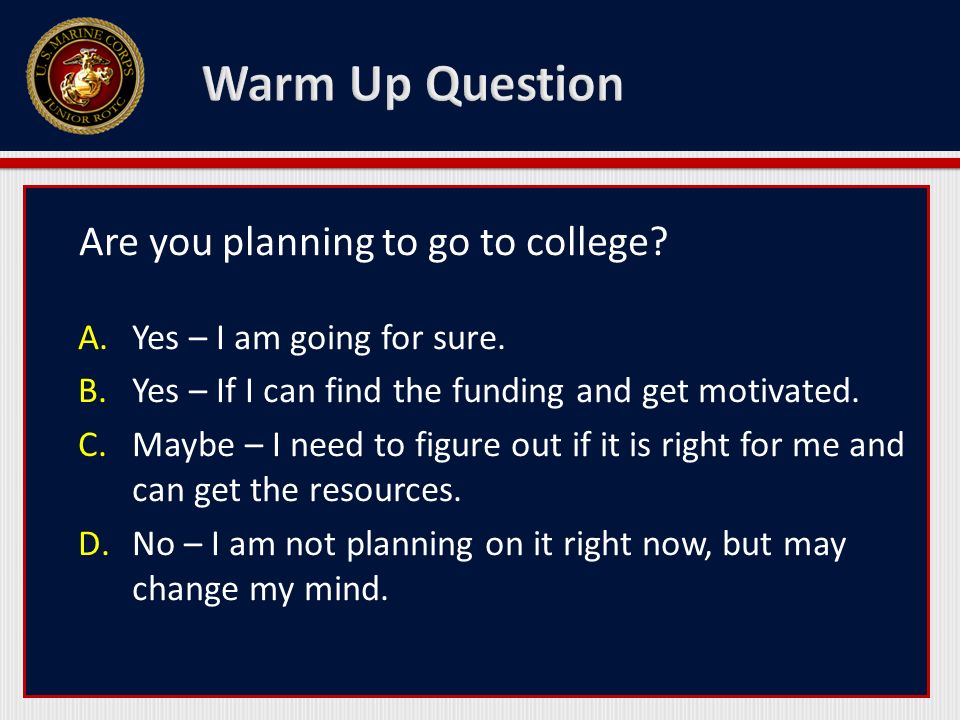 U.S. MARINE CORPS JUNIOR ROTC

Warm Up Question

Are you planning to go to college?

A. Yes – I am going for sure.
B. Yes – If I can find the funding and get motivated.
C. Maybe – I need to figure out if it is right for me and can get the resources.
D. No – I am not planning on it right now, but may change my mind.